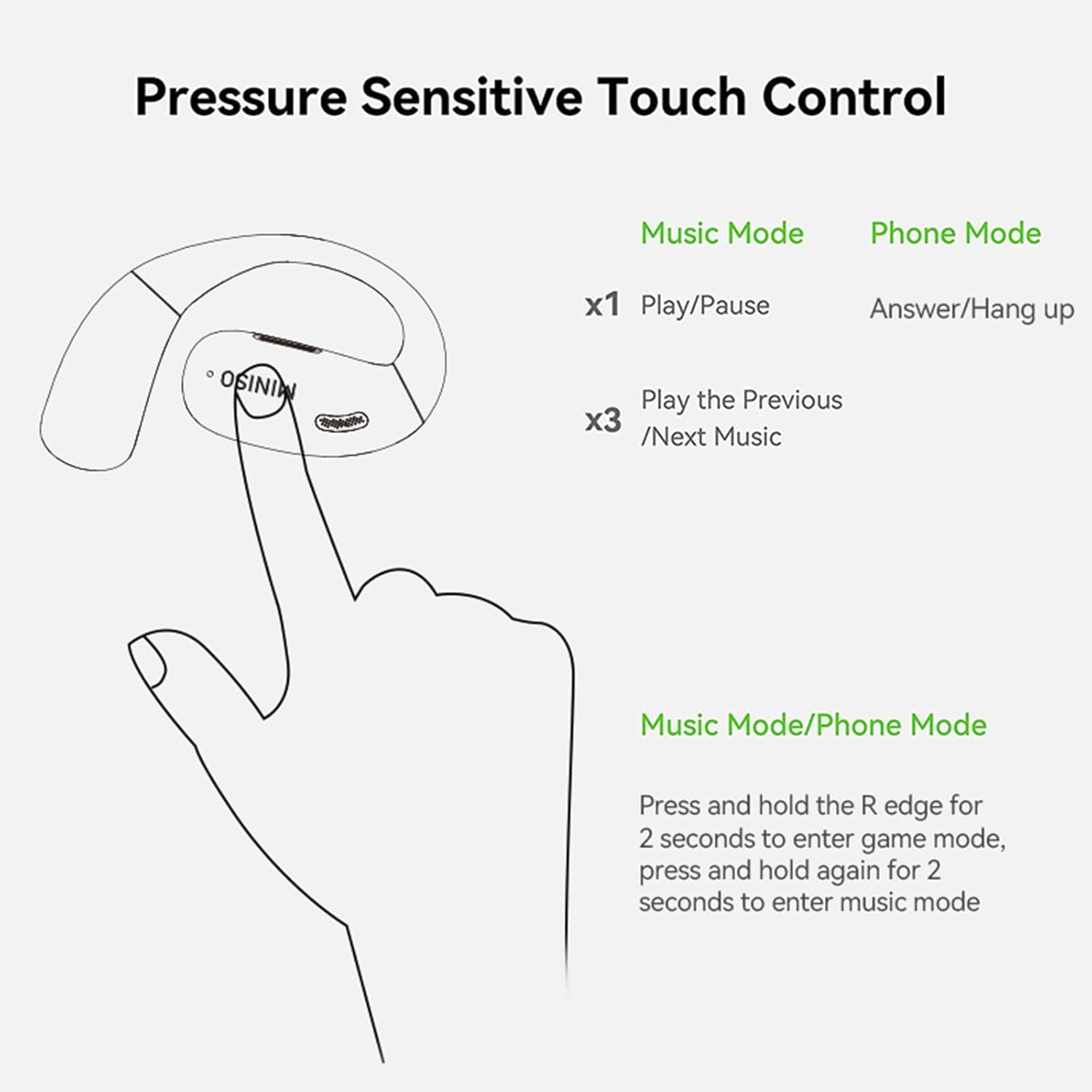 Pressure Sensitive Touch Control

MINISO

|  | Music Mode | Phone Mode |
|---|---|---|
| x1 | Play/Pause | Answer/Hang up |
| x3 | Play the Previous /Next Music |  |

Music Mode/Phone Mode

Press and hold the R edge for 2 seconds to enter game mode, press and hold again for 2 seconds to enter music mode